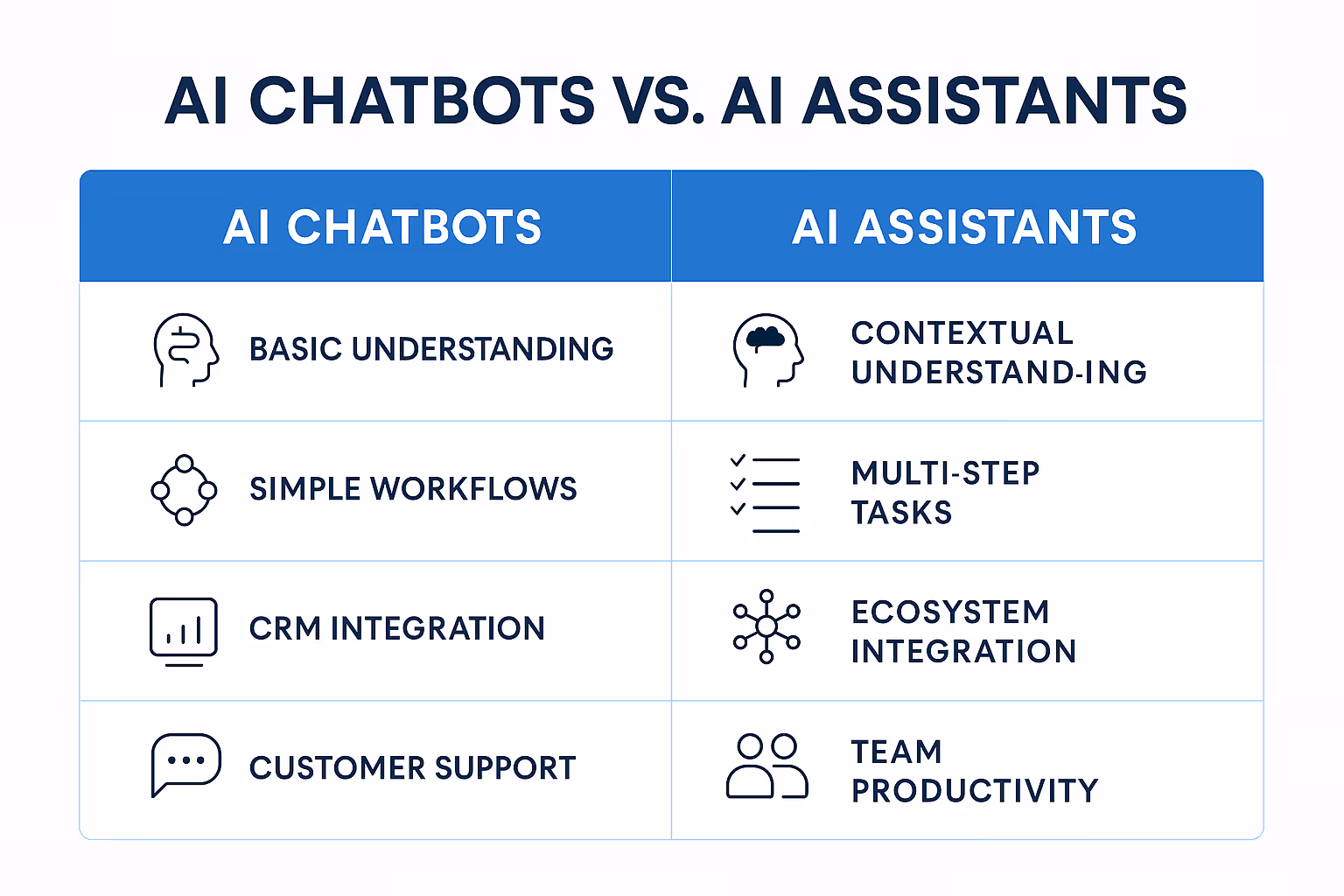 AI CHATBOTS VS. AI ASSISTANTS

| AI CHATBOTS | AI ASSISTANTS |
|---|---|
| BASIC UNDERSTANDING | CONTEXTUAL UNDERSTAND-ING |
| SIMPLE WORKFLOWS | MULTI-STEP TASKS |
| CRM INTEGRATION | ECOSYSTEM INTEGRATION |
| CUSTOMER SUPPORT | TEAM PRODUCTIVITY |